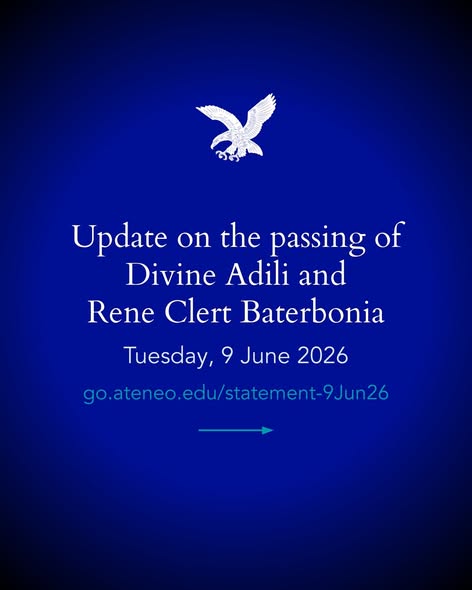 Update on the passing of Divine Adili and Rene Clert Baterbonia

Tuesday, 9 June 2026

go.ateneo.edu/statement-9Jun26